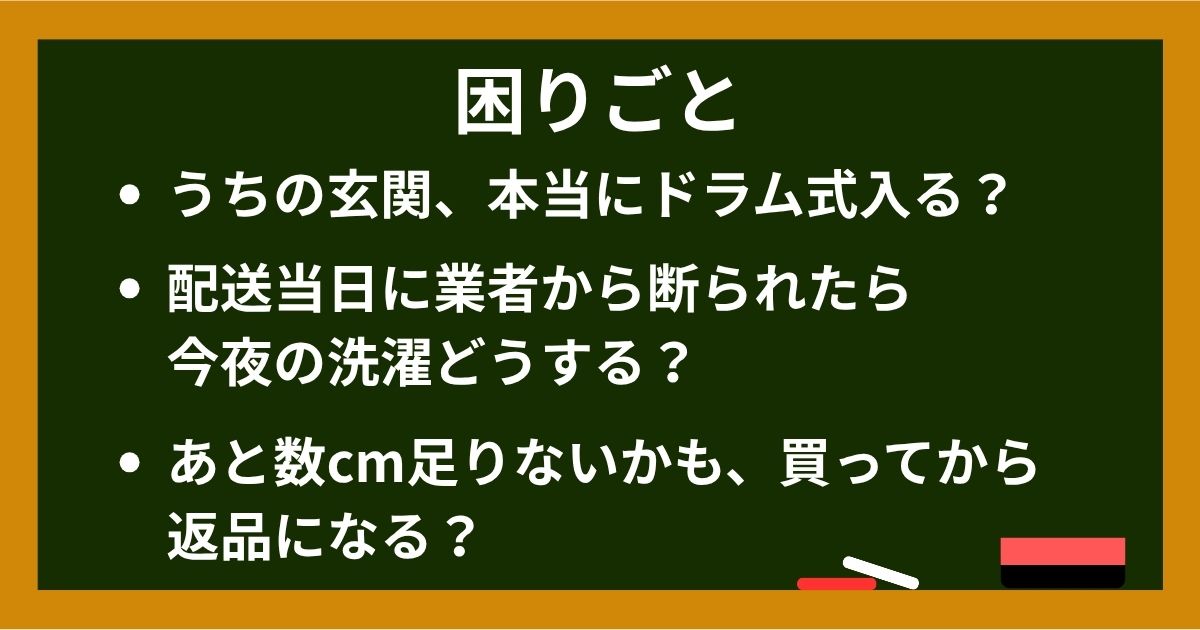 困りごと

• うちの玄関、本当にドラム式入る？

• 配送当日に業者から断られたら今夜の洗濯どうする？

• あと数cm足りないかも、買ってから返品になる？